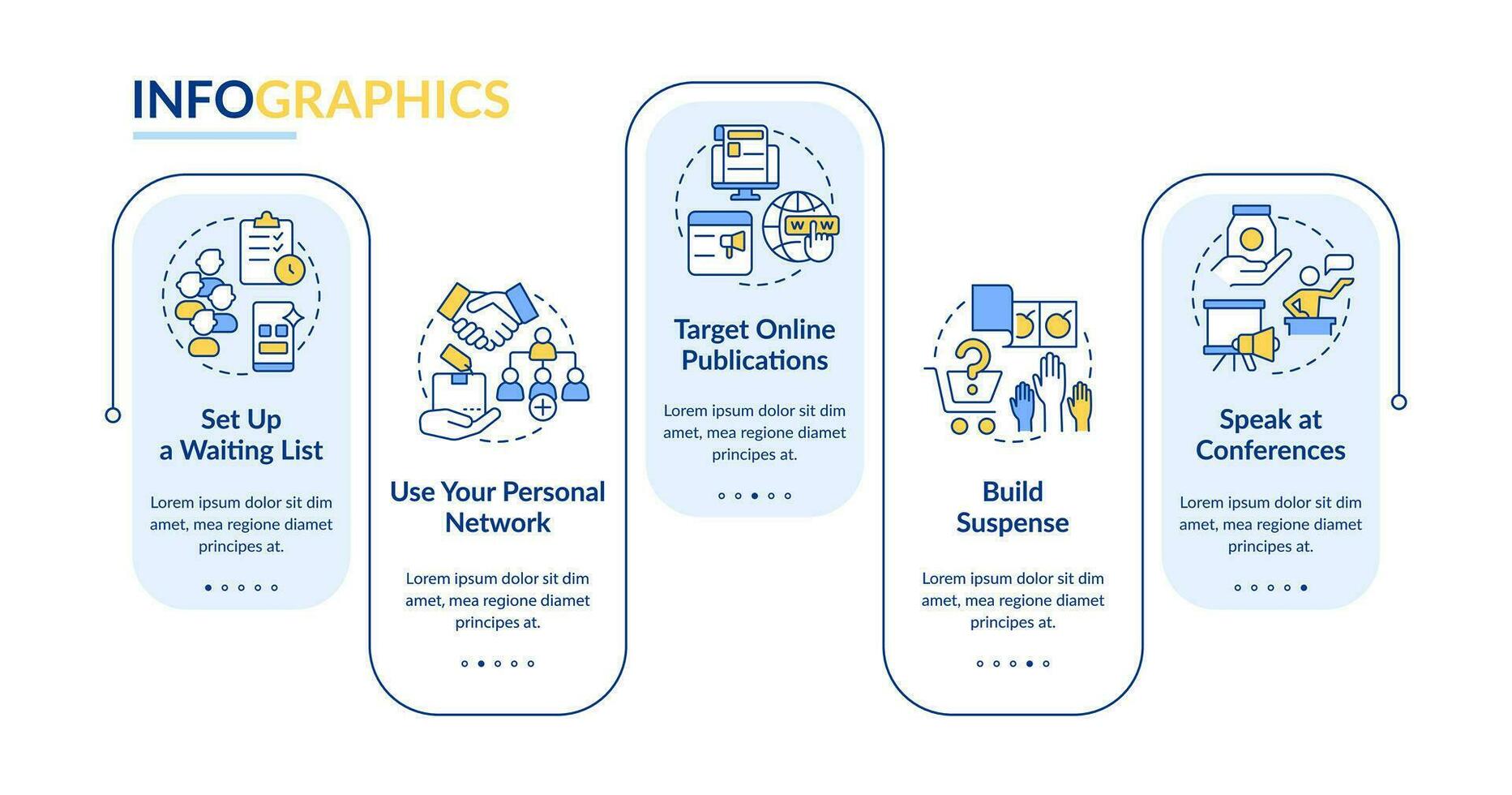 INFOGRAPHICS

Set Up a Waiting List

Lorem ipsum dolor sit dim amet, mea regione diamet principes at.

Use Your Personal Network

Lorem ipsum dolor sit dim amet, mea regione diamet principes at.

www

Target Online Publications

Lorem ipsum dolor sit dim amet, mea regione diamet principes at.

Build Suspense

Lorem ipsum dolor sit dim amet, mea regione diamet principes at.

Speak at Conferences

Lorem ipsum dolor sit dim amet, mea regione diamet principes at.